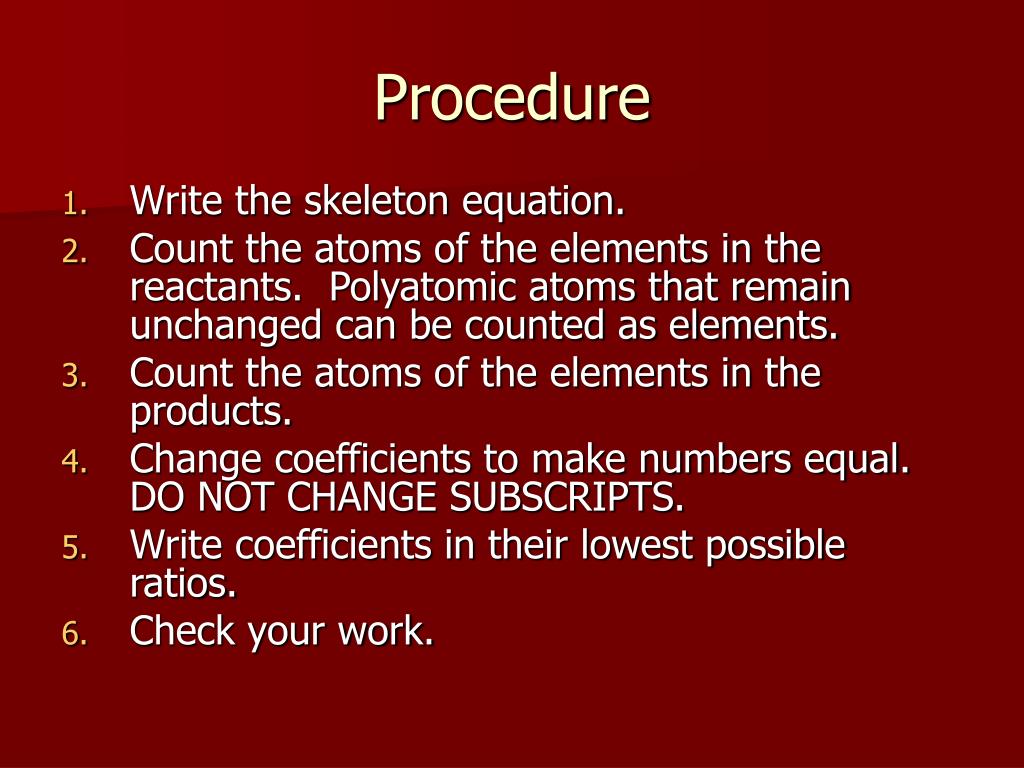 Procedure

1. Write the skeleton equation.
2. Count the atoms of the elements in the reactants. Polyatomic atoms that remain unchanged can be counted as elements.
3. Count the atoms of the elements in the products.
4. Change coefficients to make numbers equal. DO NOT CHANGE SUBSCRIPTS.
5. Write coefficients in their lowest possible ratios.
6. Check your work.